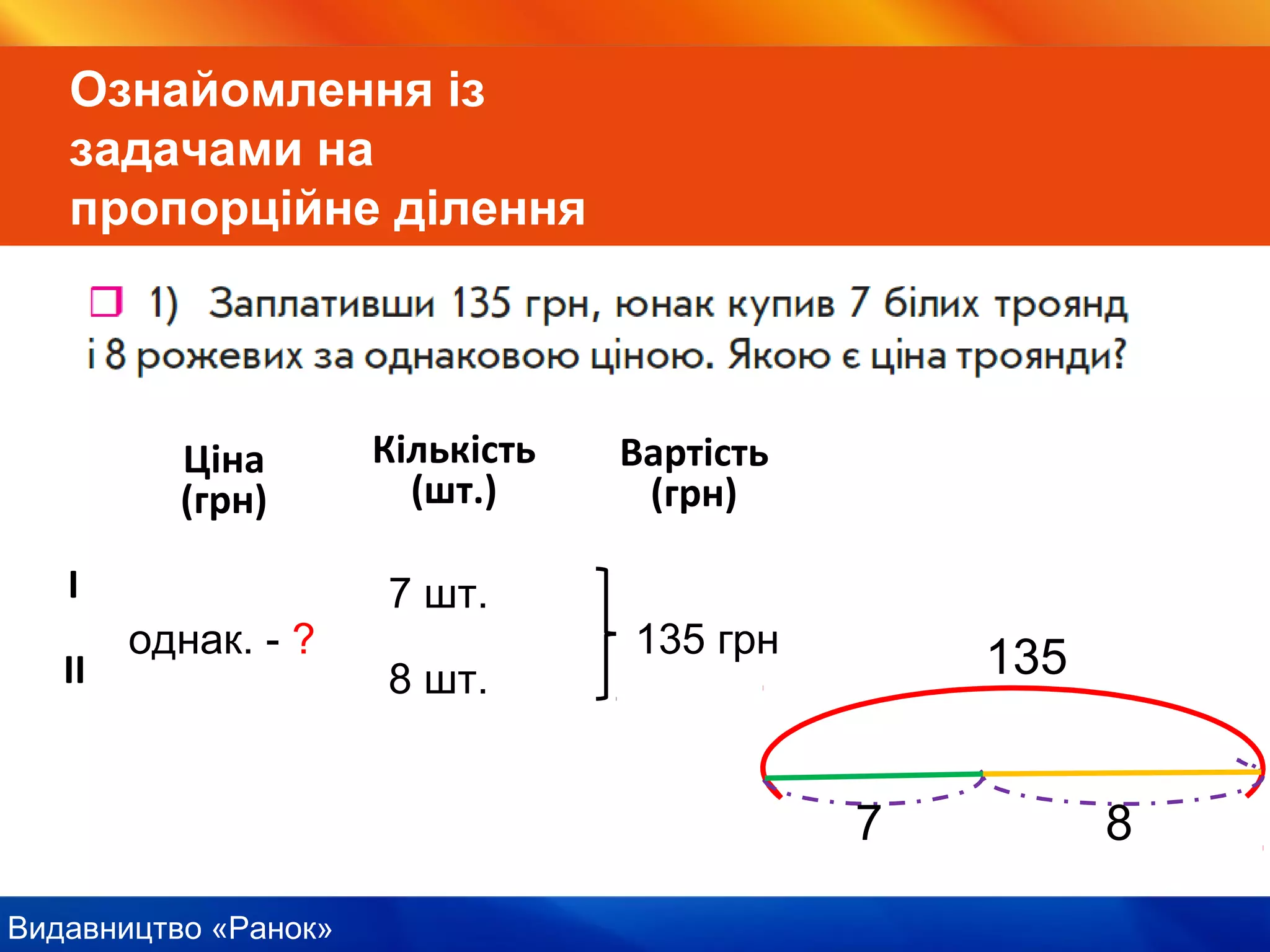 Ознайомлення із задачами на пропорційне ділення

1) Заплативши 135 грн, юнак купив 7 білих троянд і 8 рожевих за однаковою ціною. Якою є ціна троянди?

| | Ціна (грн) | Кількість (шт.) | Вартість (грн) |
|---|---|---|---|
| I | однак. - ? | 7 шт. | 135 грн |
| II | | 8 шт. | |

135

7

8

Видавництво «Ранок»